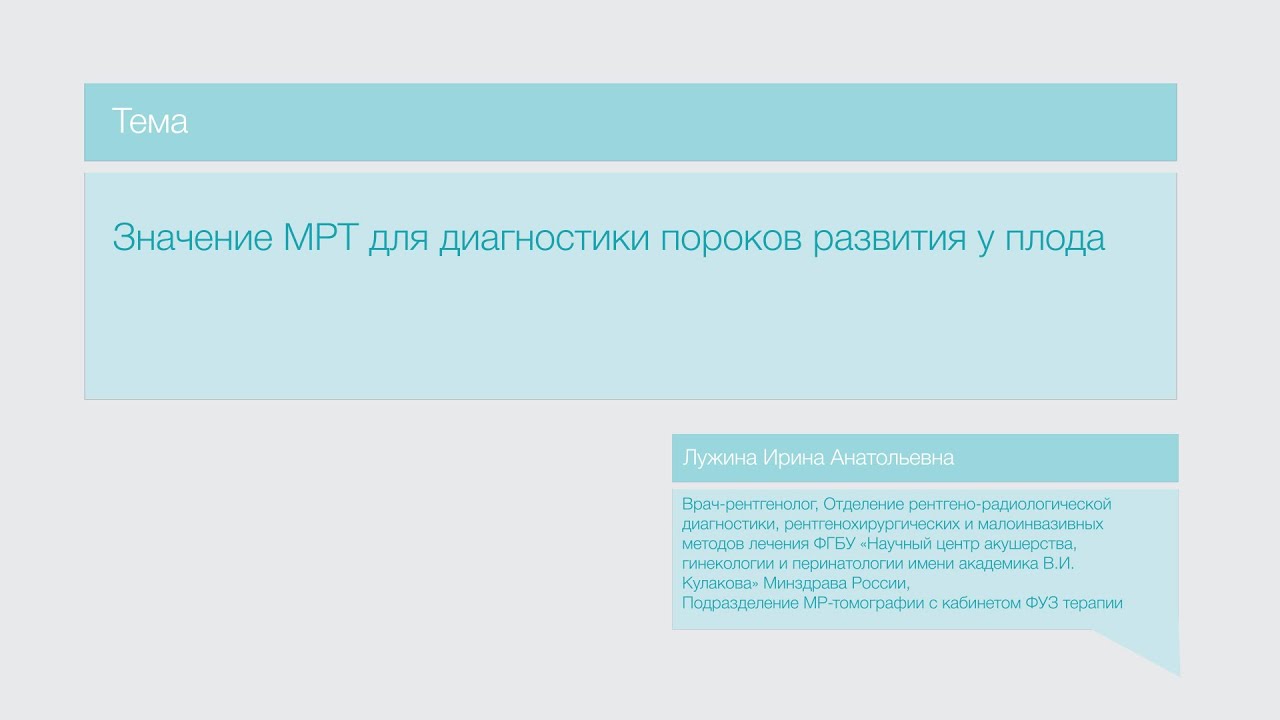 Тема

Значение МРТ для диагностики пороков развития у плода

Лужина Ирина Анатольевна

Врач-рентгенолог, Отделение рентгено-радиологической диагностики, рентгенохирургических и малоинвазивных методов лечения ФГБУ «Научный центр акушерства, гинекологии и перинатологии имени академика В.И. Кулакова» Минздрава России,
Подразделение МР-томографии с кабинетом ФУЗ терапии